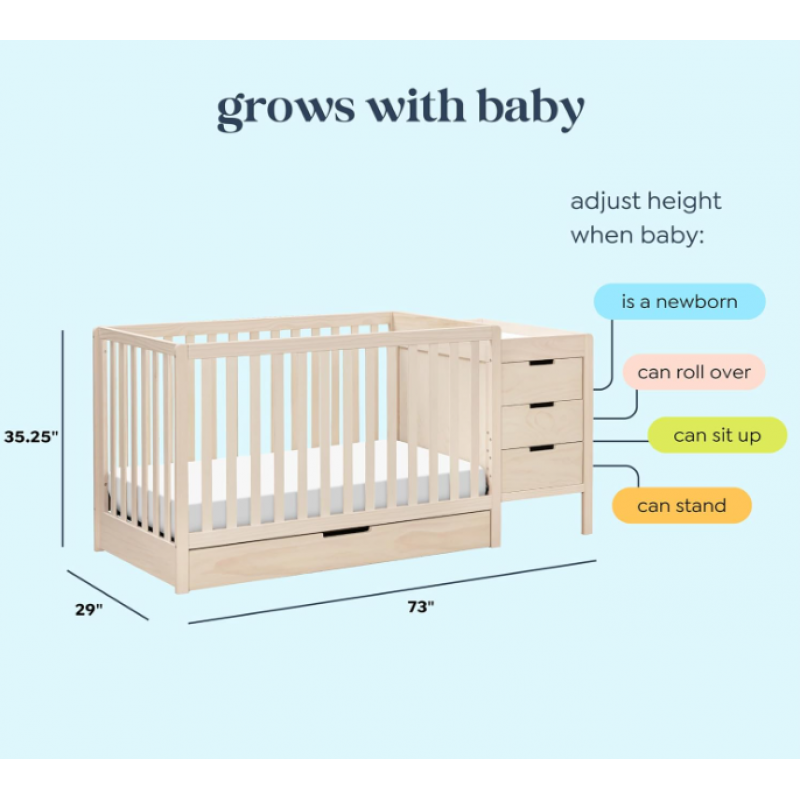 grows with baby

adjust height when baby:

is a newborn

can roll over

can sit up

can stand

35.25"

29"

73"